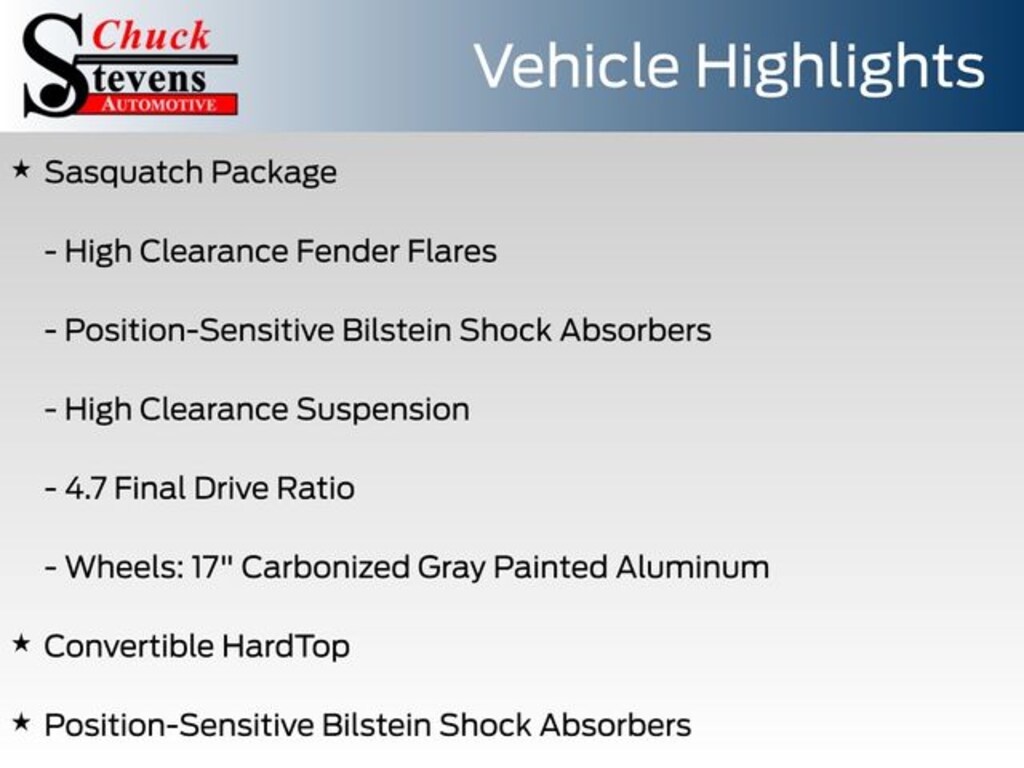 Chuck
Stevens
AUTOMOTIVE

Vehicle Highlights

★ Sasquatch Package

- High Clearance Fender Flares

- Position-Sensitive Bilstein Shock Absorbers

- High Clearance Suspension

- 4.7 Final Drive Ratio

- Wheels: 17" Carbonized Gray Painted Aluminum

★ Convertible HardTop

★ Position-Sensitive Bilstein Shock Absorbers